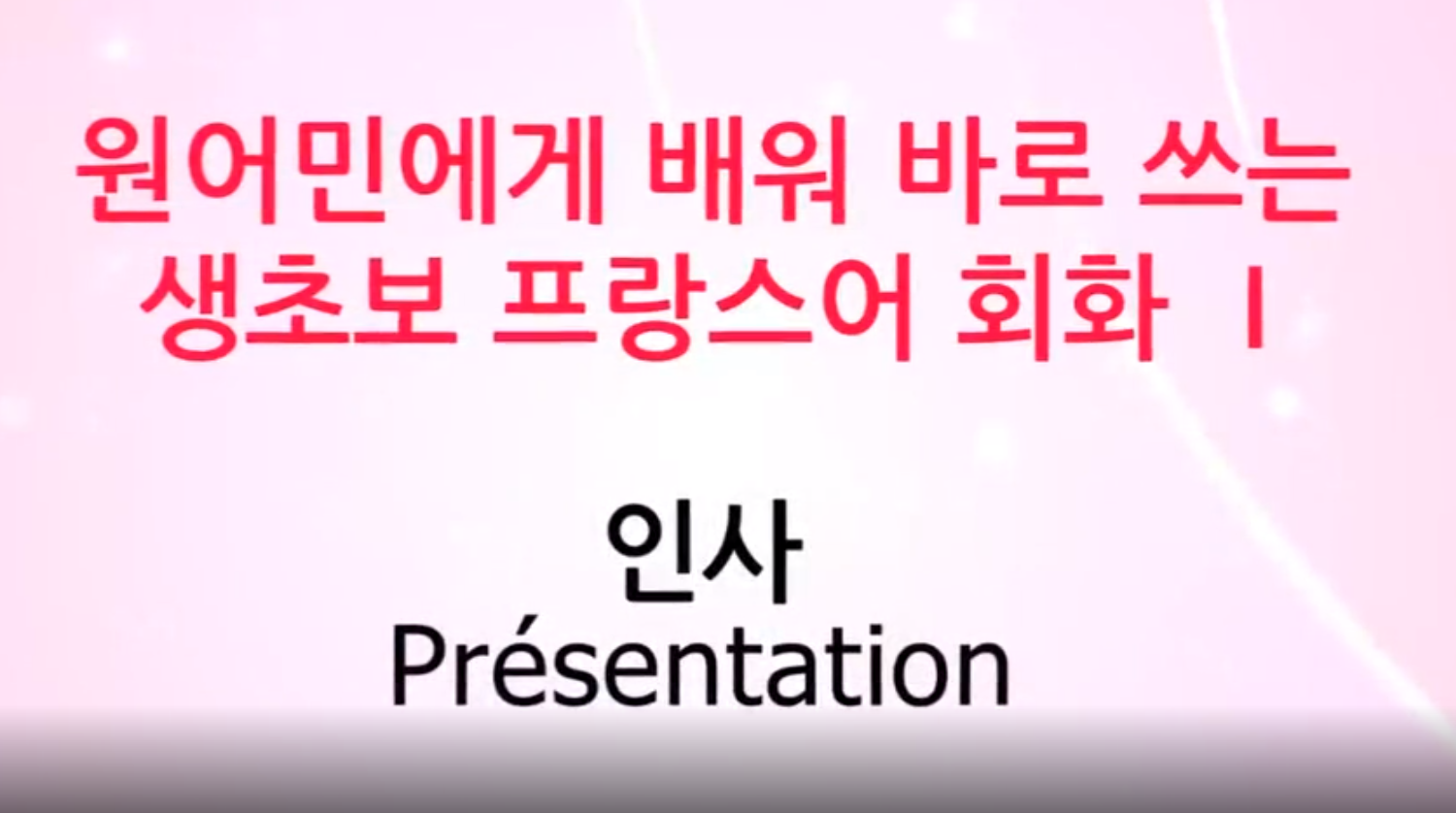 원어민에게 배워 바로 쓰는 생초보 프랑스어 회화 Ⅰ

인사
Présentation